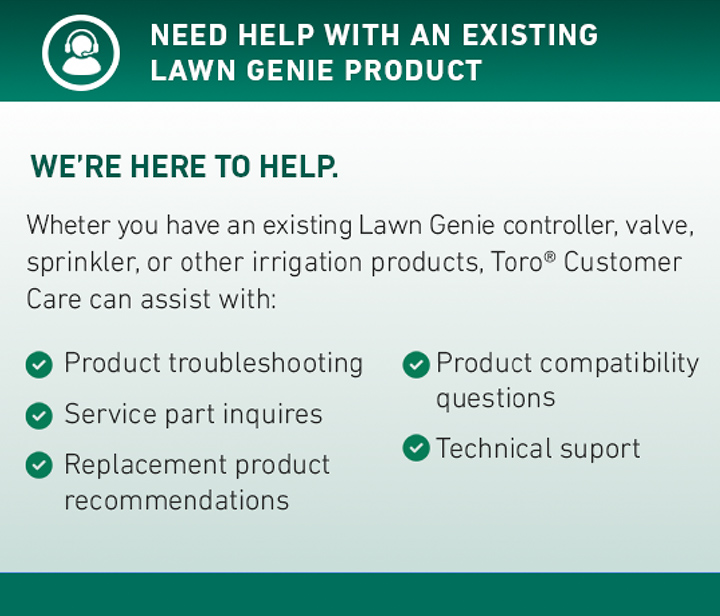 NEED HELP WITH AN EXISTING LAWN GENIE PRODUCT

WE'RE HERE TO HELP.

Wheter you have an existing Lawn Genie controller, valve, sprinkler, or other irrigation products, Toro® Customer Care can assist with:

Product troubleshooting

Service part inquires

Replacement product recommendations

Product compatibility questions

Technical suport